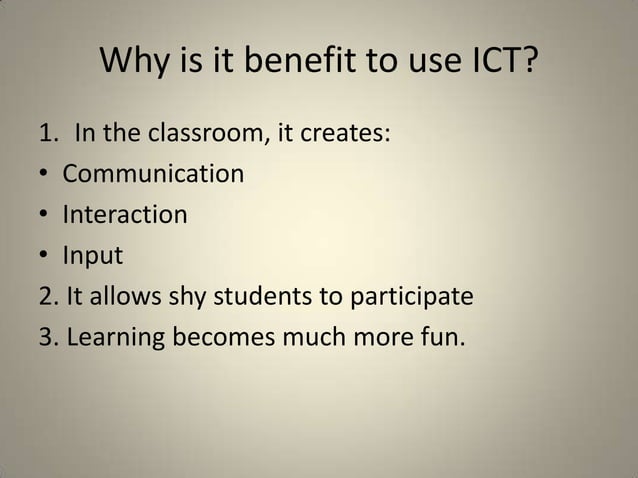 Why is it benefit to use ICT?

1. In the classroom, it creates:
• Communication
• Interaction
• Input
2. It allows shy students to participate
3. Learning becomes much more fun.